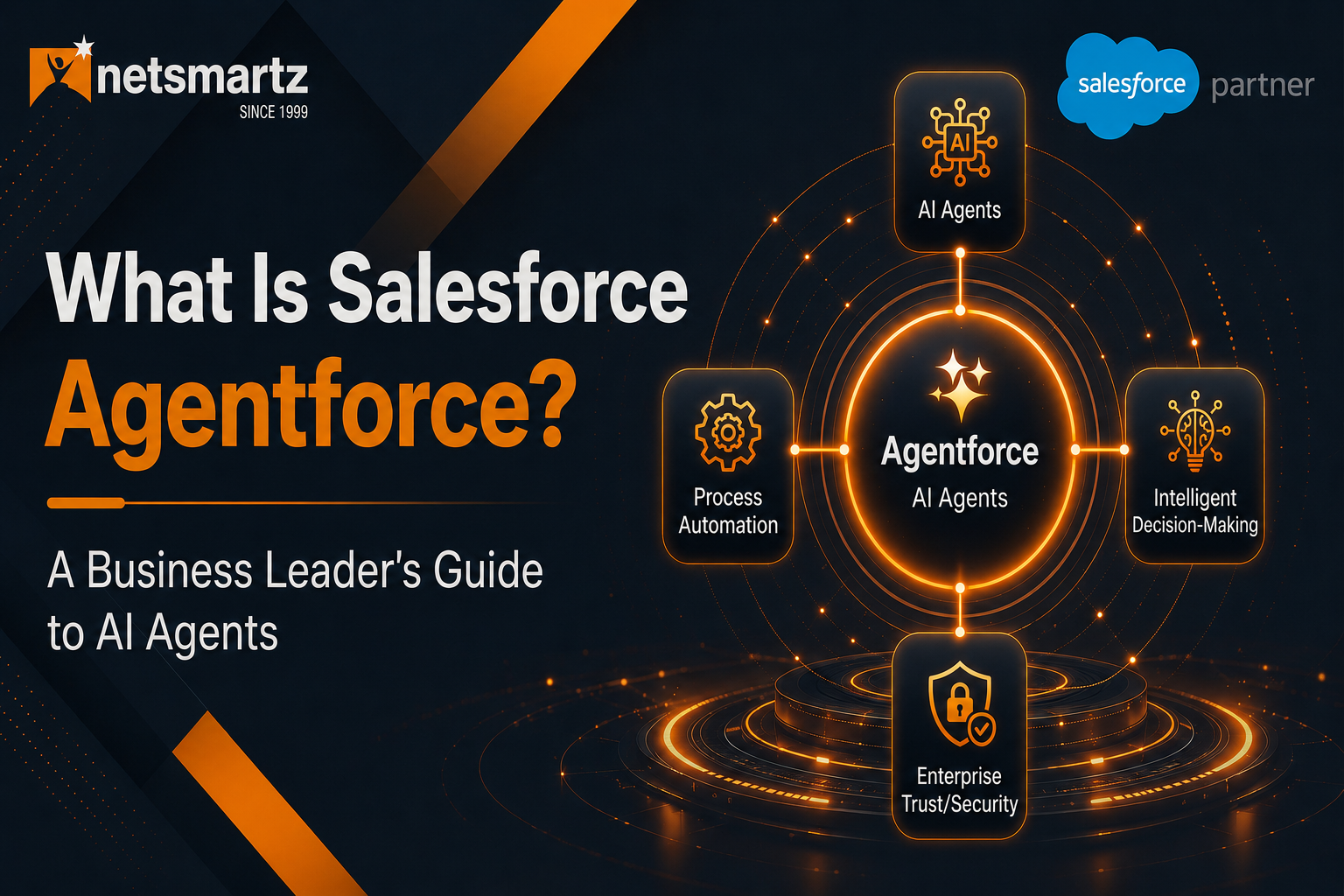 netsmartz
SINCE 1999

salesforce partner

What Is Salesforce Agentforce?

A Business Leader's Guide to AI Agents

AI

AI Agents

Process Automation

Agentforce
AI Agents

Intelligent Decision-Making

Enterprise Trust/Security